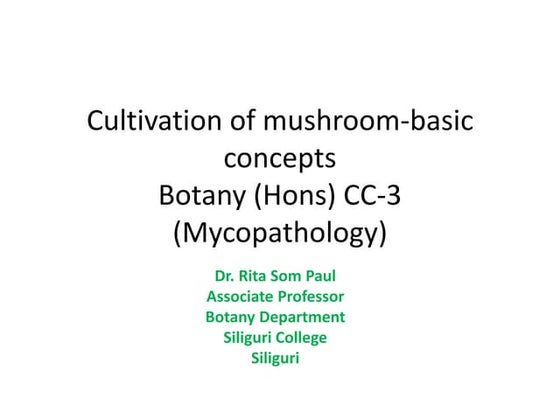 Cultivation of mushroom-basic concepts
Botany (Hons) CC-3
(Mycopathology)

Dr. Rita Som Paul
Associate Professor
Botany Department
Siliguri College
Siliguri